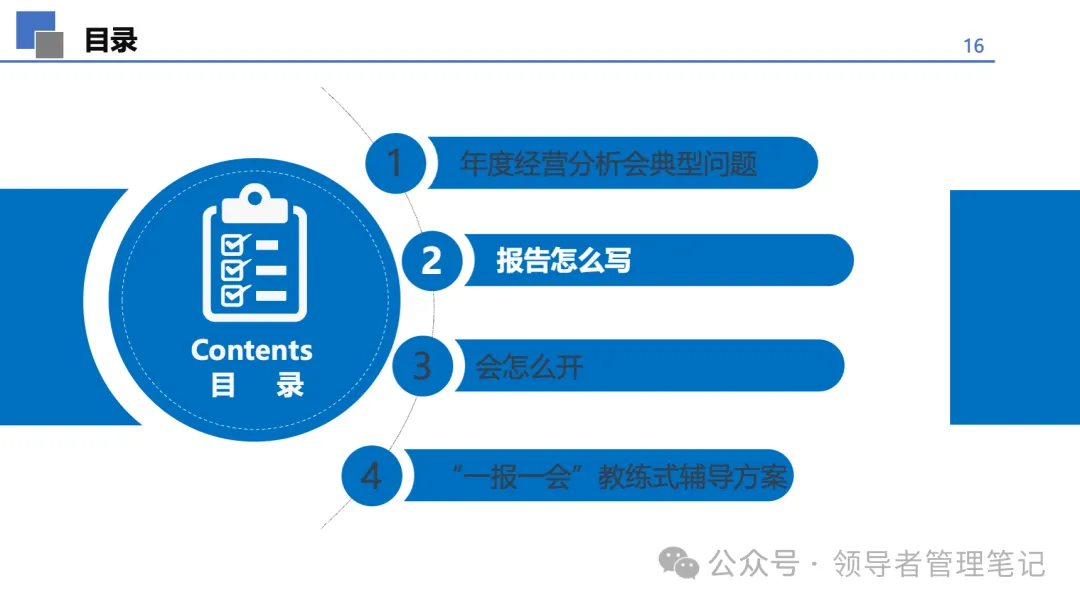 目录

16

Contents
目 录

1 年度经营分析会典型问题

2 报告怎么写

3 会怎么开

4 “一报一会”教练式辅导方案

公众号 · 领导者管理笔记